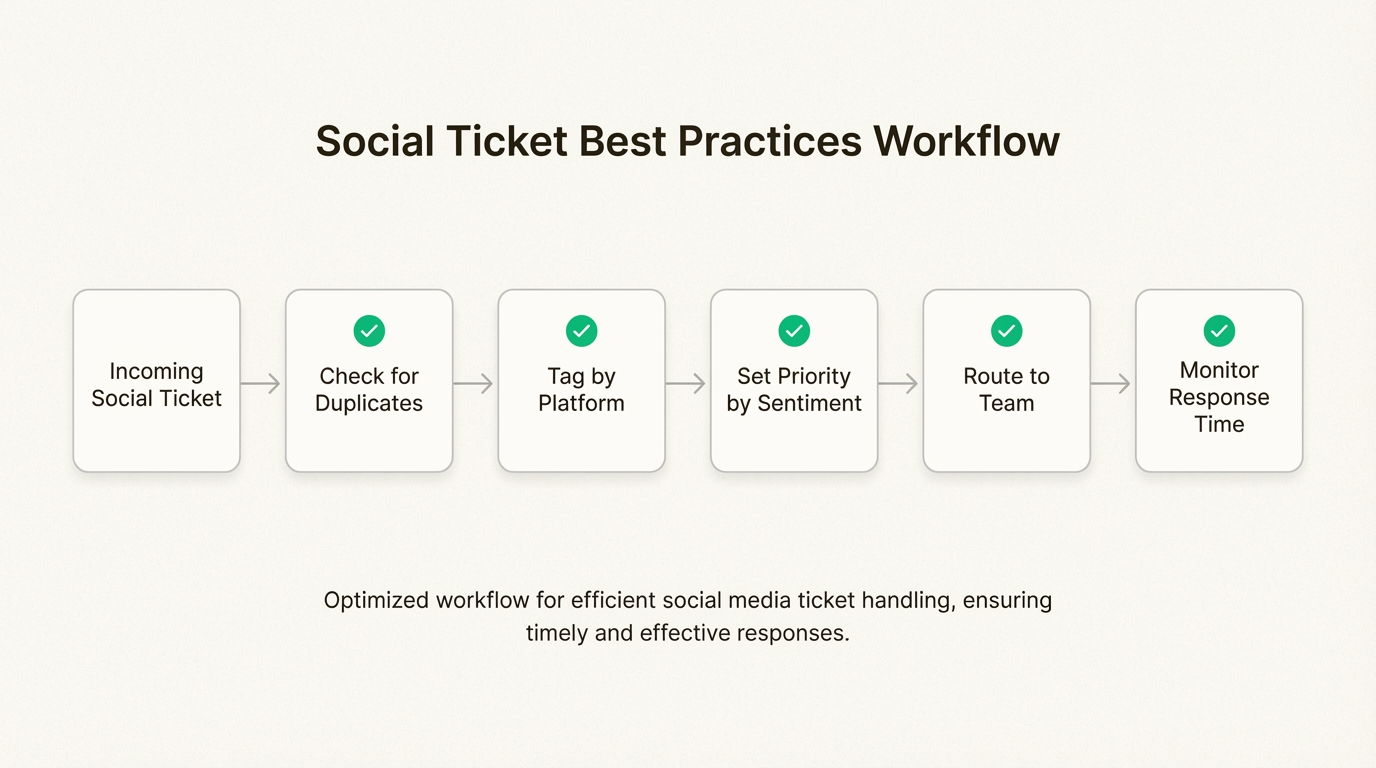 Social Ticket Best Practices Workflow

Incoming Social Ticket

Check for Duplicates

Tag by Platform

Set Priority by Sentiment

Route to Team

Monitor Response Time

Optimized workflow for efficient social media ticket handling, ensuring timely and effective responses.